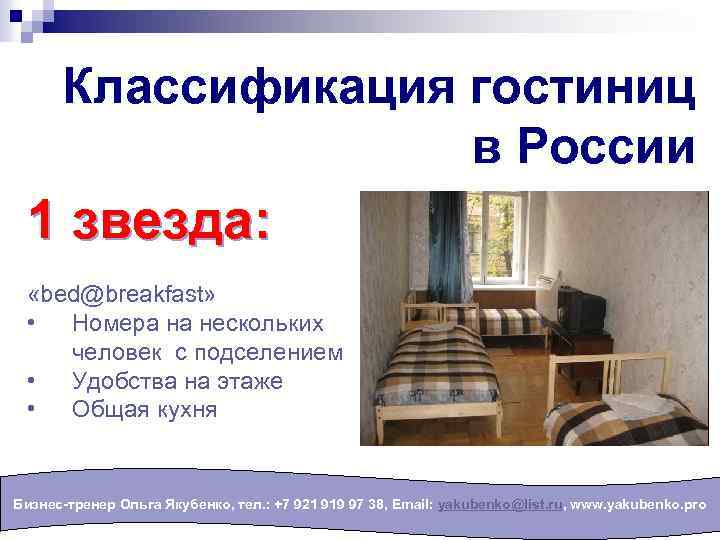 Классификация гостиниц в России

1 звезда:

«bed@breakfast»
• Номера на нескольких человек с подселением
• Удобства на этаже
• Общая кухня

Бизнес-тренер Ольга Якубенко, тел.: +7 921 919 97 38, Email: yakubenko@list.ru, www.yakubenko.pro